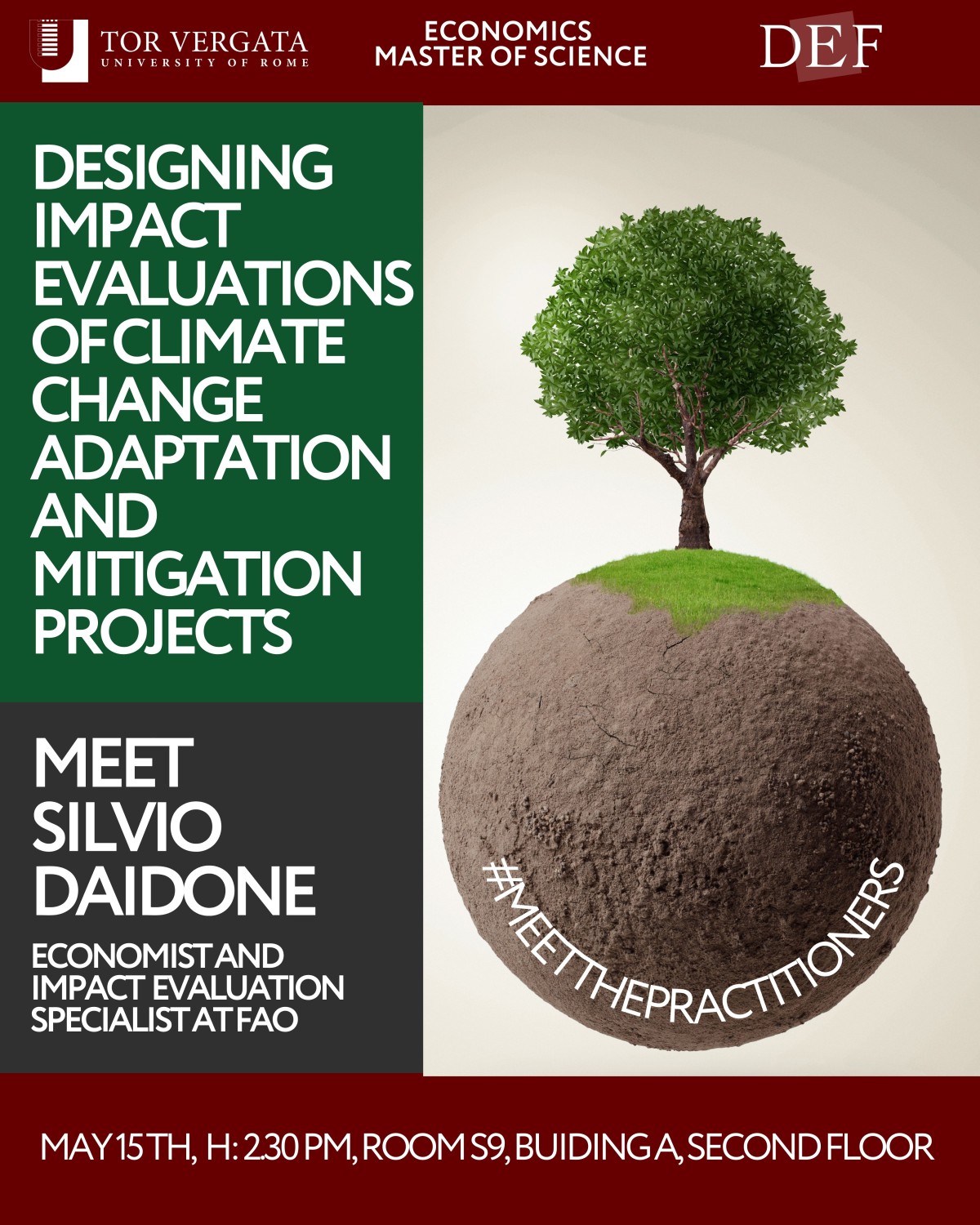 TOR VERGATA
UNIVERSITY OF ROME

ECONOMICS
MASTER OF SCIENCE

DEF

DESIGNING IMPACT EVALUATIONS OF CLIMATE CHANGE ADAPTATION AND MITIGATION PROJECTS

MEET SILVIO DAIDONE

ECONOMIST AND IMPACT EVALUATION SPECIALIST AT FAO

#MEETTHEPRACTITIONERS

MAY 15TH, H: 2.30 PM, ROOM S9, BUIDING A, SECOND FLOOR